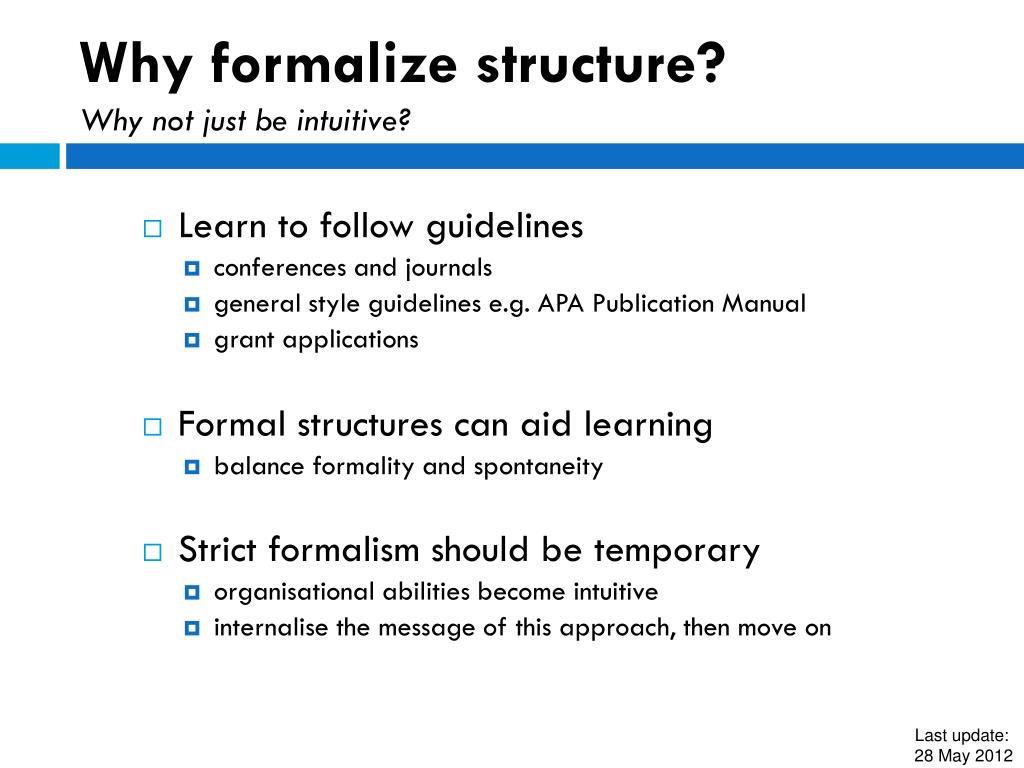 Why formalize structure?
Why not just be intuitive?

Learn to follow guidelines
conferences and journals
general style guidelines e.g. APA Publication Manual
grant applications

Formal structures can aid learning
balance formality and spontaneity

Strict formalism should be temporary
organisational abilities become intuitive
internalise the message of this approach, then move on

Last update:
28 May 2012